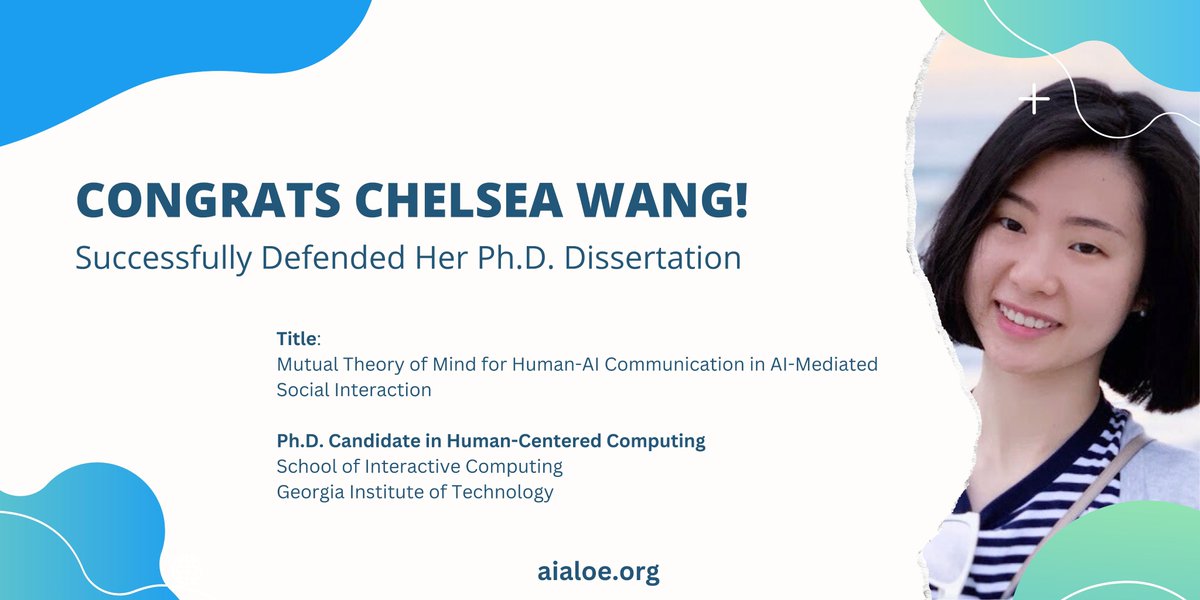 CONGRATS CHELSEA WANG!
Successfully Defended Her Ph.D. Dissertation

Title:
Mutual Theory of Mind for Human-AI Communication in AI-Mediated Social Interaction

Ph.D. Candidate in Human-Centered Computing
School of Interactive Computing
Georgia Institute of Technology

aialoe.org